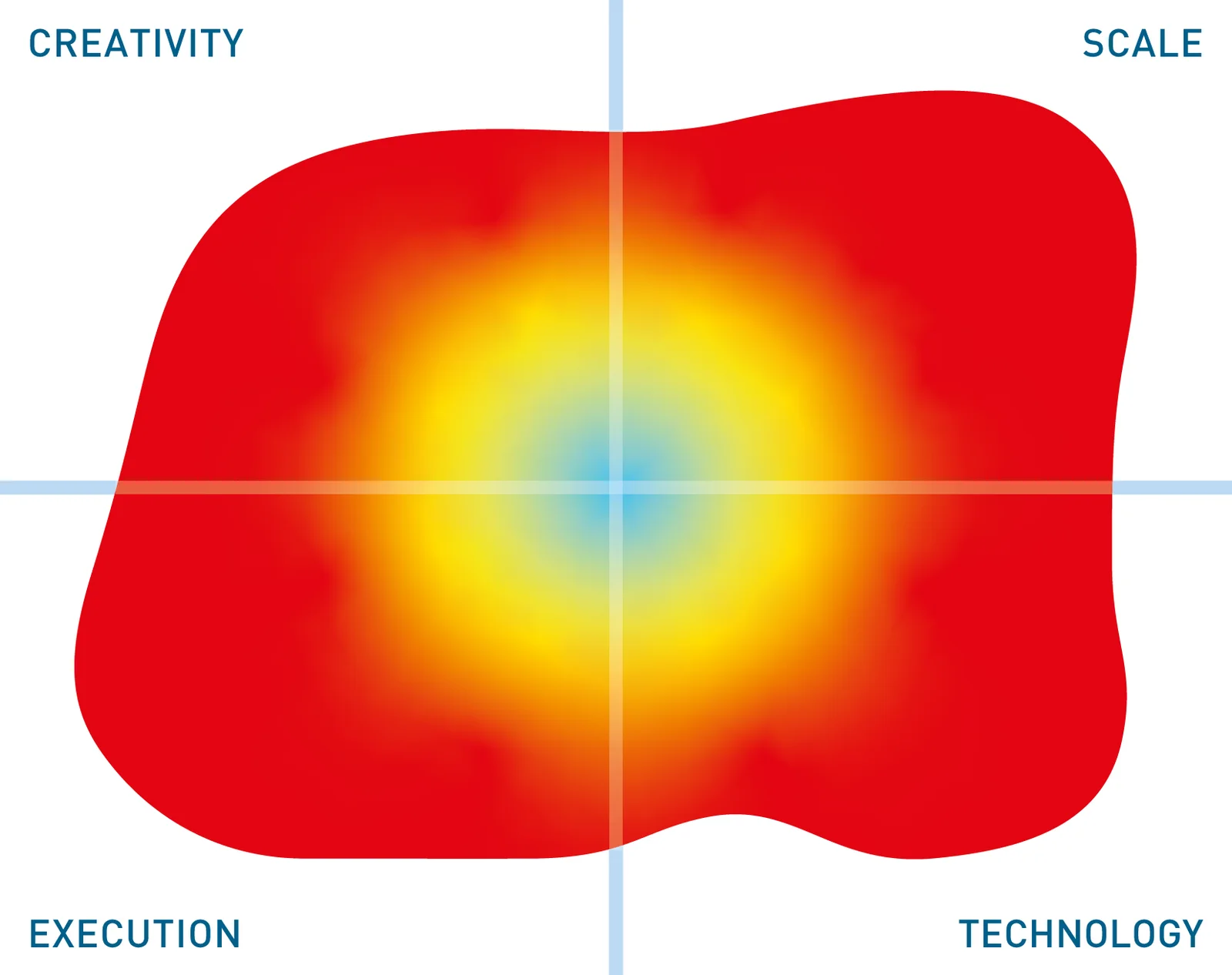 CREATIVITY

SCALE

EXECUTION

TECHNOLOGY